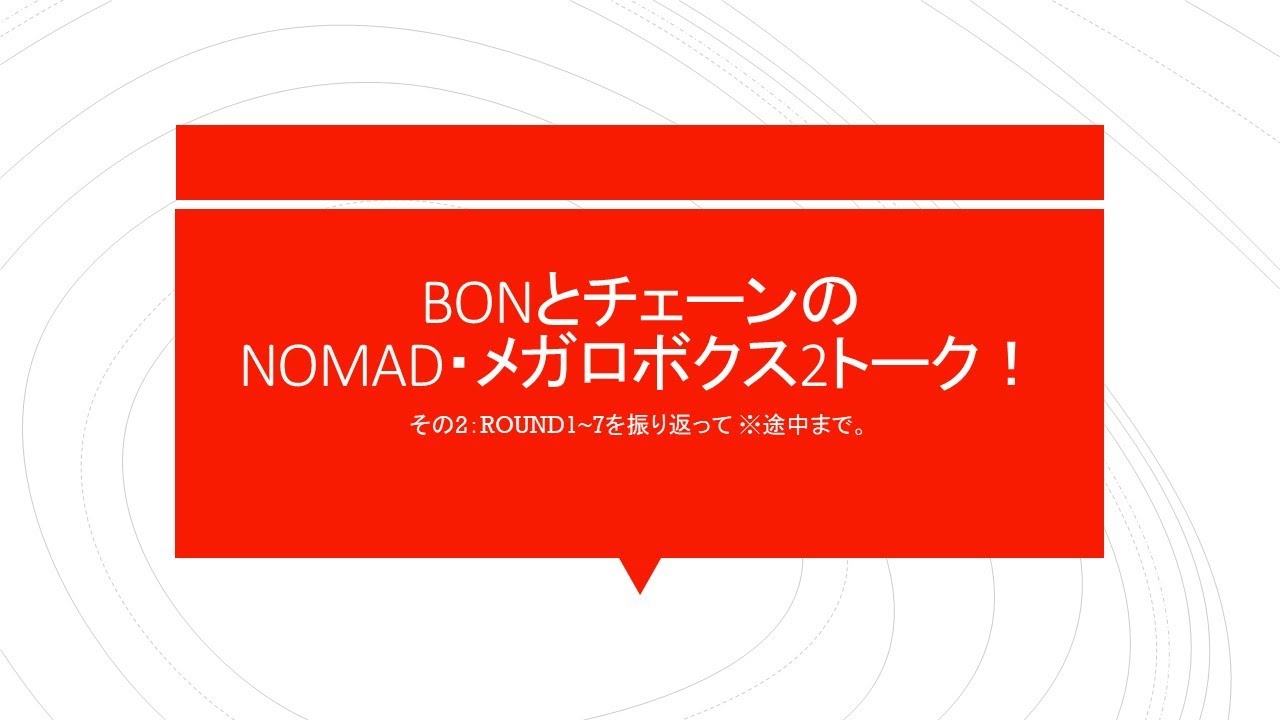 BONとチェーンの
NOMAD・メガロボクス2トーク！

その2：ROUND1~7を振り返って ※途中まで。